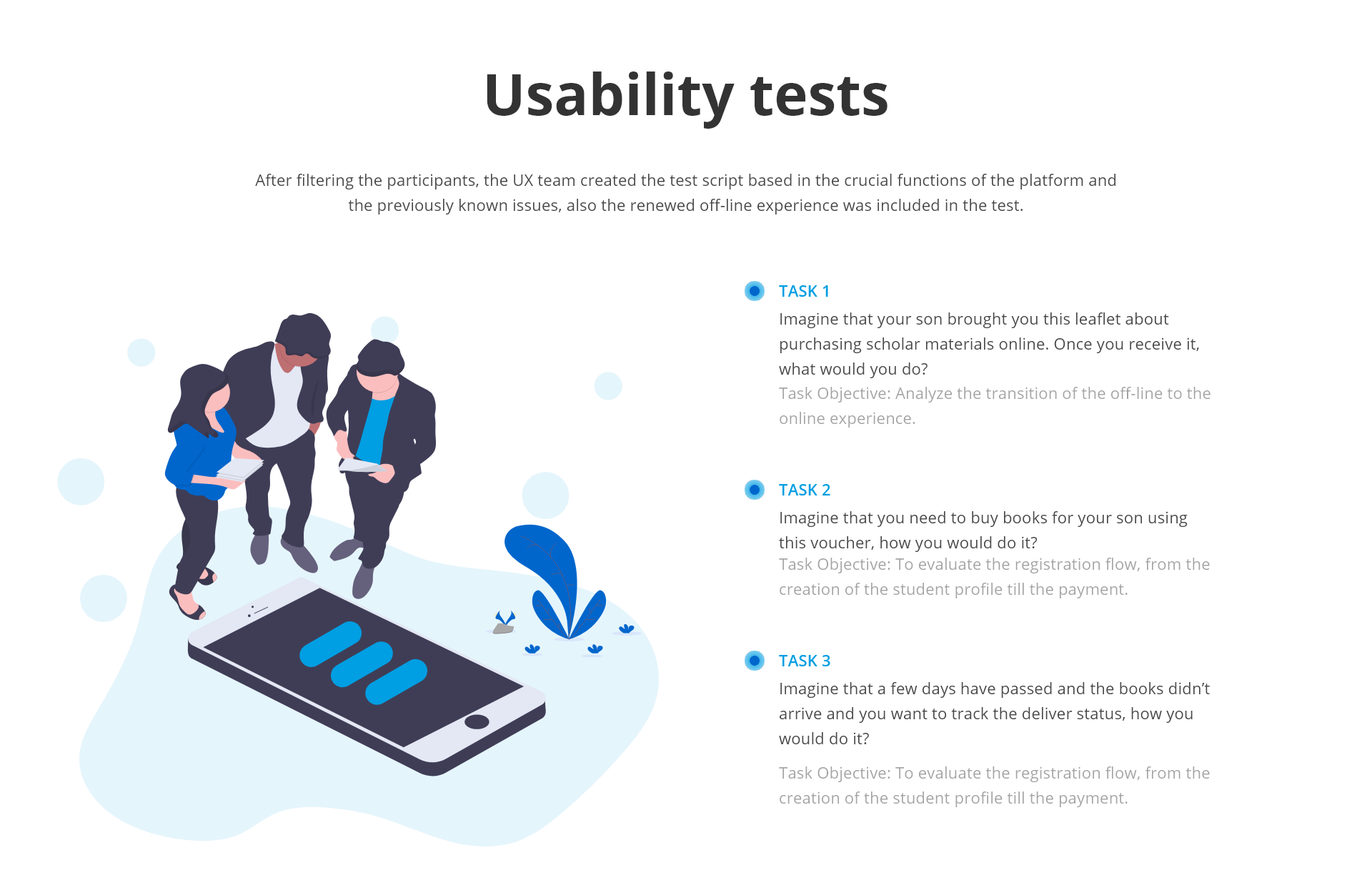 Usability tests

After filtering the participants, the UX team created the test script based in the crucial functions of the platform and the previously known issues, also the renewed off-line experience was included in the test.

TASK 1

Imagine that your son brought you this leaflet about purchasing scholar materials online. Once you receive it, what would you do?

Task Objective: Analyze the transition of the off-line to the online experience.

TASK 2

Imagine that you need to buy books for your son using this voucher, how you would do it?

Task Objective: To evaluate the registration flow, from the creation of the student profile till the payment.

TASK 3

Imagine that a few days have passed and the books didn't arrive and you want to track the deliver status, how you would do it?

Task Objective: To evaluate the registration flow, from the creation of the student profile till the payment.